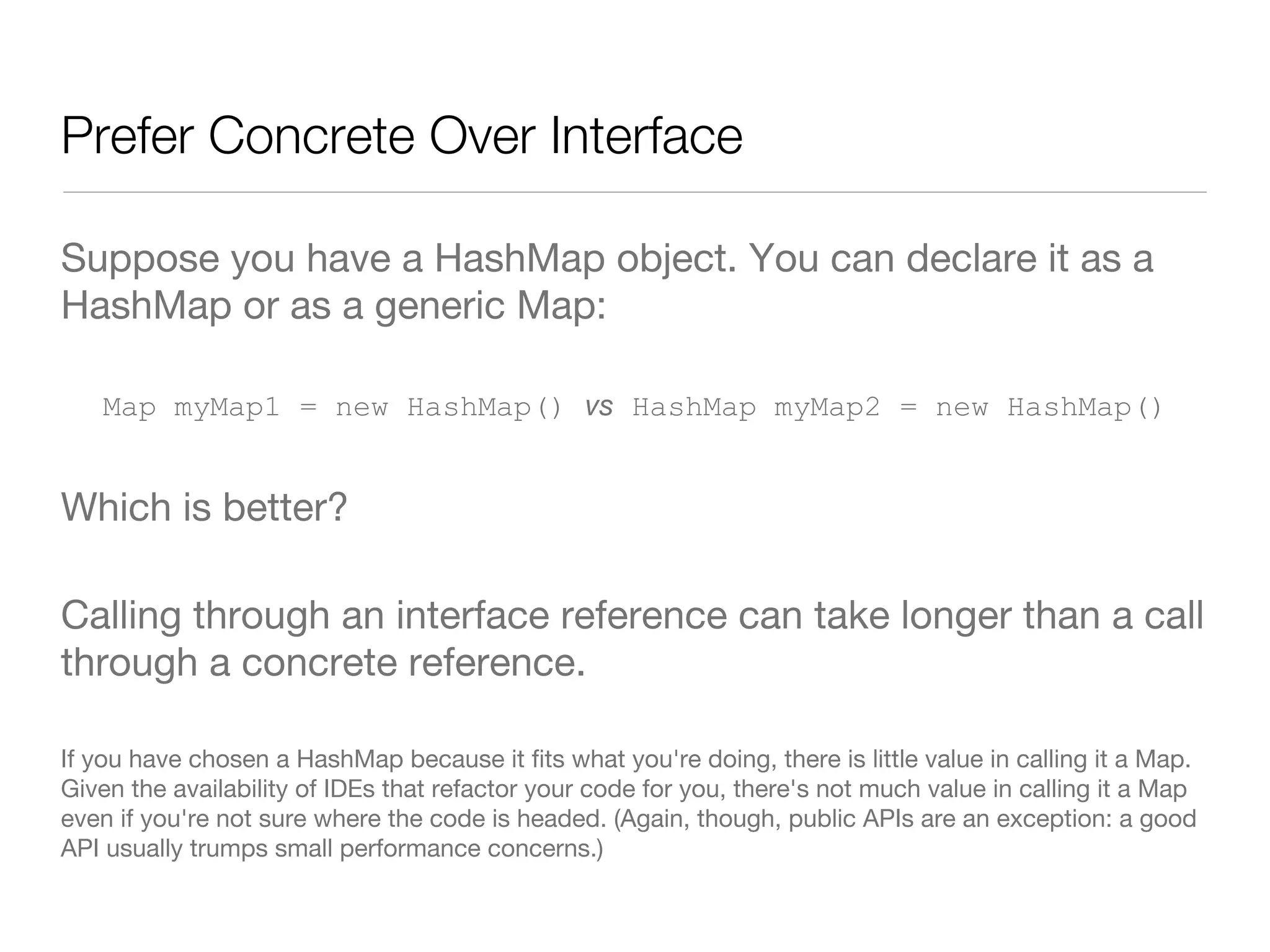 Prefer Concrete Over Interface

Suppose you have a HashMap object. You can declare it as a HashMap or as a generic Map:

Map myMap1 = new HashMap() vs HashMap myMap2 = new HashMap()

Which is better?

Calling through an interface reference can take longer than a call through a concrete reference.

If you have chosen a HashMap because it fits what you're doing, there is little value in calling it a Map. Given the availability of IDEs that refactor your code for you, there's not much value in calling it a Map even if you're not sure where the code is headed. (Again, though, public APIs are an exception: a good API usually trumps small performance concerns.)